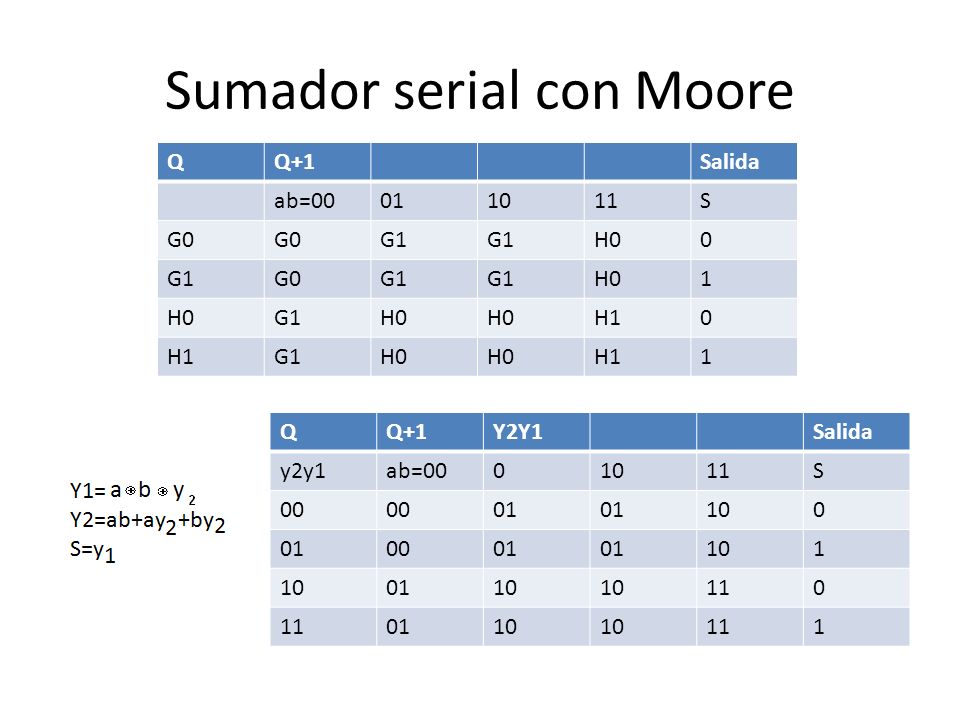 Sumador serial con Moore

| Q | Q+1 | | | | Salida |
|---|---|---|---|---|---|
| | ab=00 | 01 | 10 | 11 | S |
| G0 | G0 | G1 | G1 | H0 | 0 |
| G1 | G0 | G1 | G1 | H0 | 1 |
| H0 | G1 | H0 | H0 | H1 | 0 |
| H1 | G1 | H0 | H0 | H1 | 1 |

$Y1= a \oplus b \oplus y_2$
$Y2=ab+ay_2+by_2$
$S=y_1$

| Q | Q+1 | Y2Y1 | | | Salida |
|---|---|---|---|---|---|
| y2y1 | ab=00 | 0 | 10 | 11 | S |
| 00 | 00 | 01 | 01 | 10 | 0 |
| 01 | 00 | 01 | 01 | 10 | 1 |
| 10 | 01 | 10 | 10 | 11 | 0 |
| 11 | 01 | 10 | 10 | 11 | 1 |